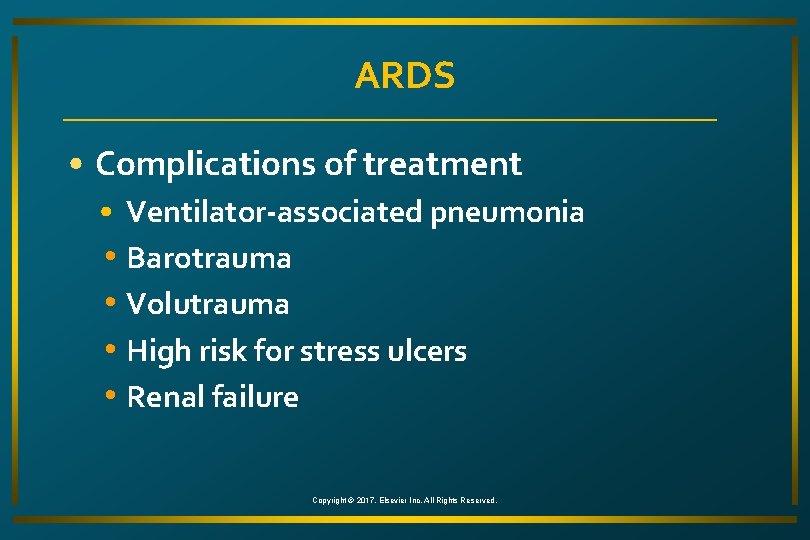 ARDS

• Complications of treatment
• Ventilator-associated pneumonia
• Barotrauma
• Volutrauma
• High risk for stress ulcers
• Renal failure

Copyright © 2017, Elsevier Inc. All Rights Reserved.